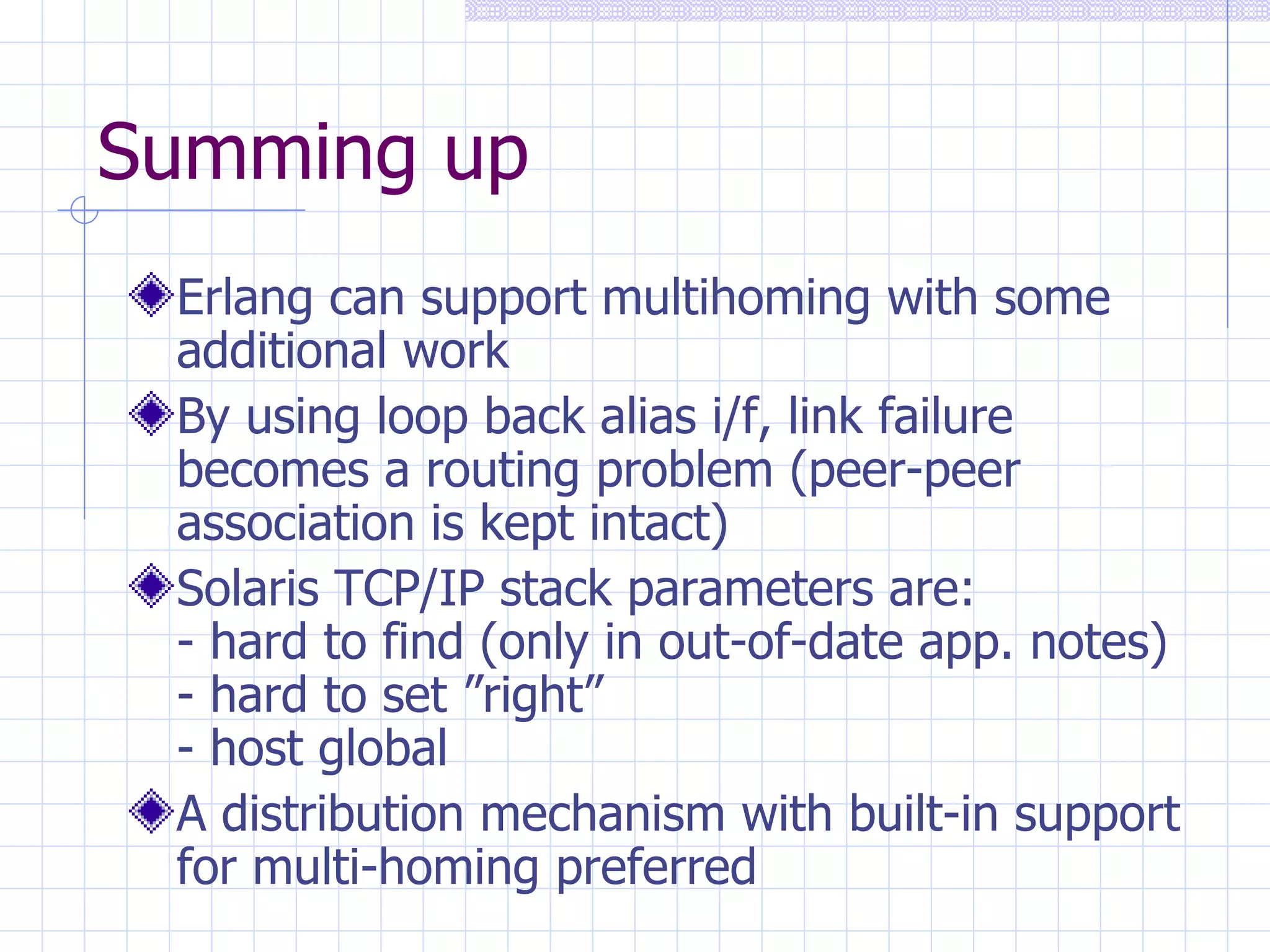 Summing up

Erlang can support multihoming with some additional work

By using loop back alias i/f, link failure becomes a routing problem (peer-peer association is kept intact)

Solaris TCP/IP stack parameters are:
- hard to find (only in out-of-date app. notes)
- hard to set ”right”
- host global

A distribution mechanism with built-in support for multi-homing preferred